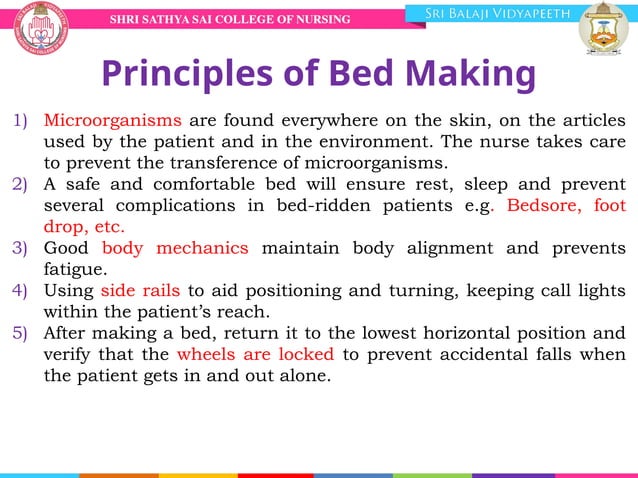 SHRI SATHYA SAI COLLEGE OF NURSING

SRI BALAJI VIDYAPEETH

Principles of Bed Making

1) Microorganisms are found everywhere on the skin, on the articles used by the patient and in the environment. The nurse takes care to prevent the transference of microorganisms.
2) A safe and comfortable bed will ensure rest, sleep and prevent several complications in bed-ridden patients e.g. Bedsore, foot drop, etc.
3) Good body mechanics maintain body alignment and prevents fatigue.
4) Using side rails to aid positioning and turning, keeping call lights within the patient's reach.
5) After making a bed, return it to the lowest horizontal position and verify that the wheels are locked to prevent accidental falls when the patient gets in and out alone.